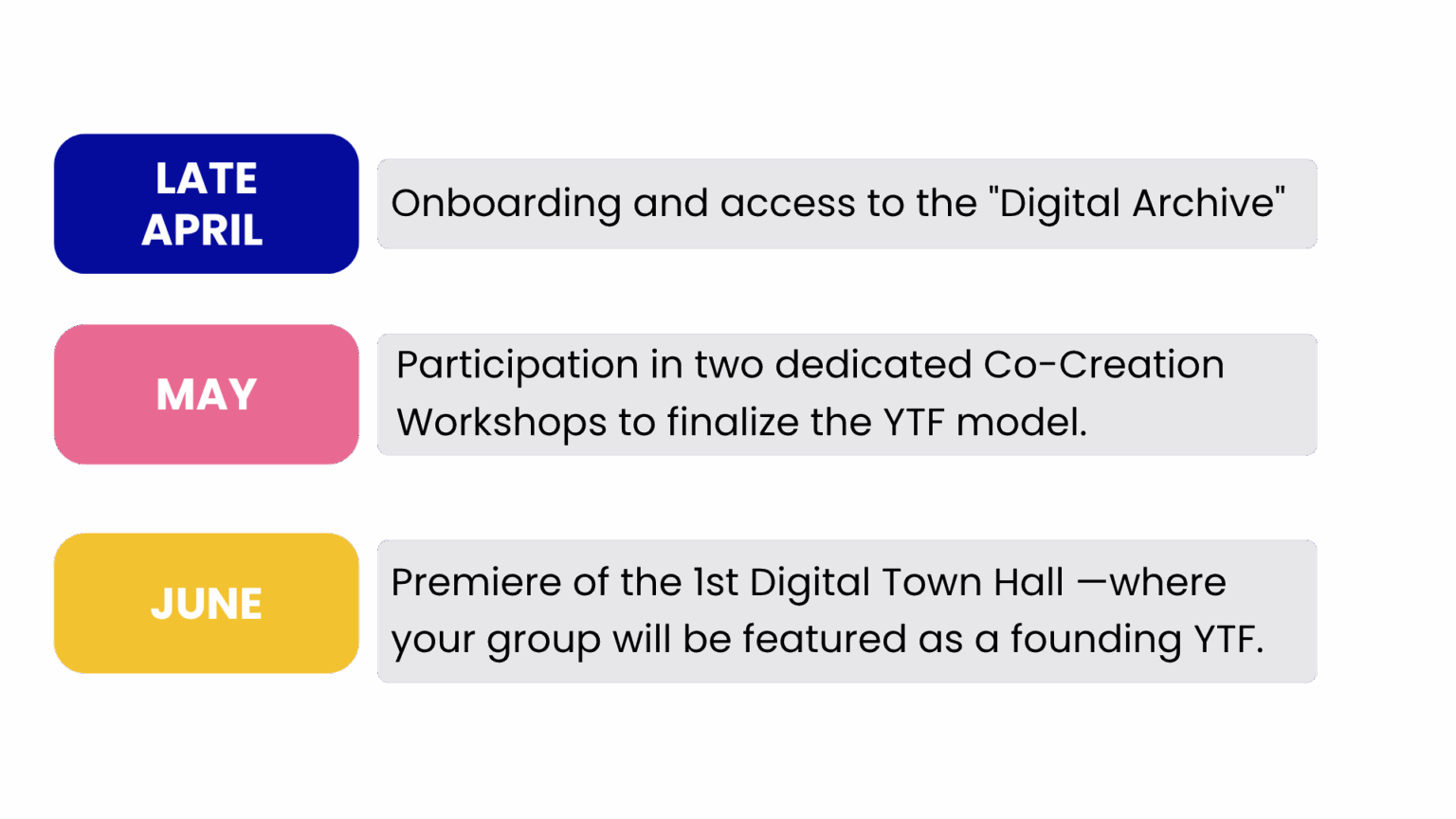 LATE APRIL

Onboarding and access to the "Digital Archive"

MAY

Participation in two dedicated Co-Creation Workshops to finalize the YTF model.

JUNE

Premiere of the 1st Digital Town Hall —where your group will be featured as a founding YTF.